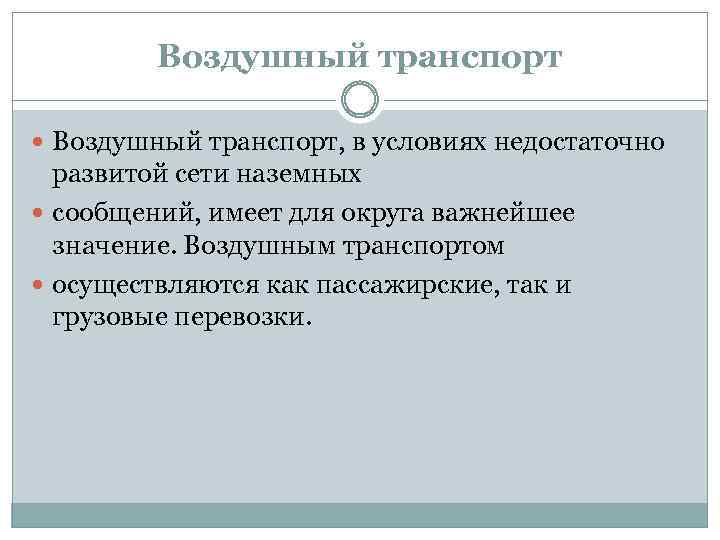 Воздушный транспорт

Воздушный транспорт, в условиях недостаточно развитой сети наземных

сообщений, имеет для округа важнейшее значение. Воздушным транспортом

осуществляются как пассажирские, так и грузовые перевозки.